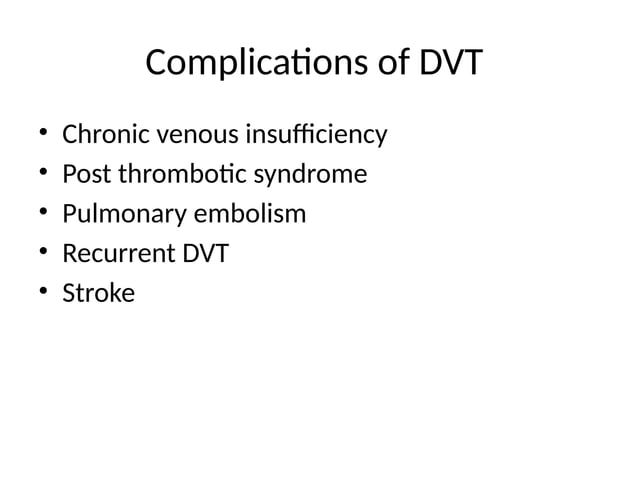 Complications of DVT

• Chronic venous insufficiency
• Post thrombotic syndrome
• Pulmonary embolism
• Recurrent DVT
• Stroke